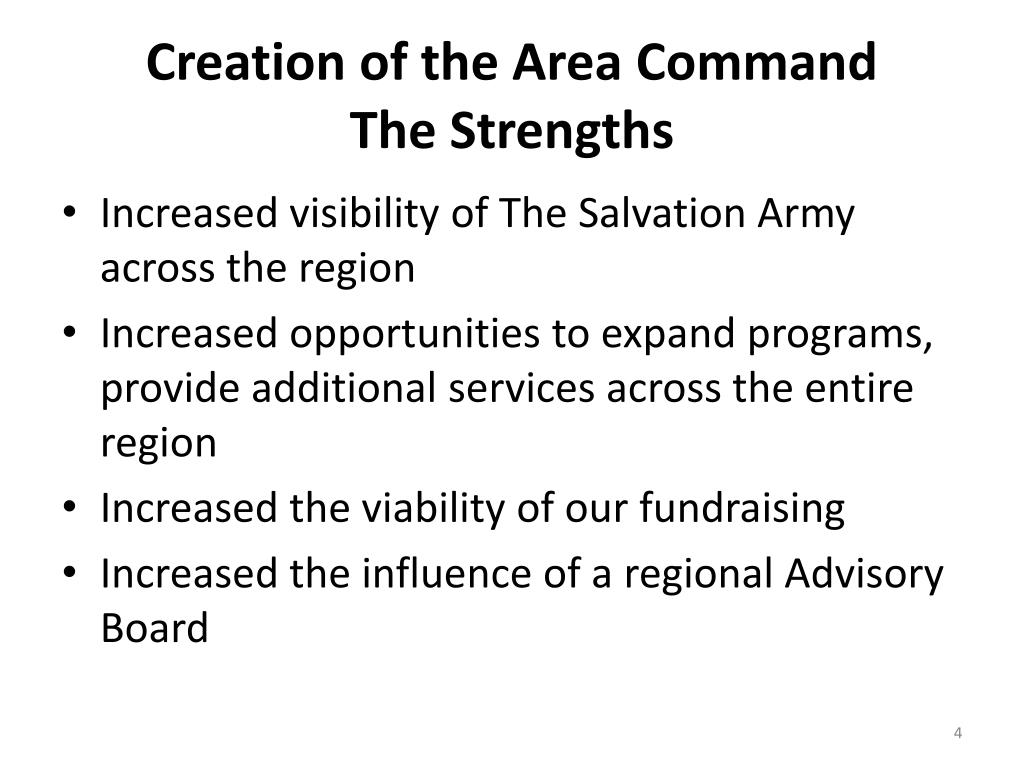 Creation of the Area Command
The Strengths

• Increased visibility of The Salvation Army across the region
• Increased opportunities to expand programs, provide additional services across the entire region
• Increased the viability of our fundraising
• Increased the influence of a regional Advisory Board

4